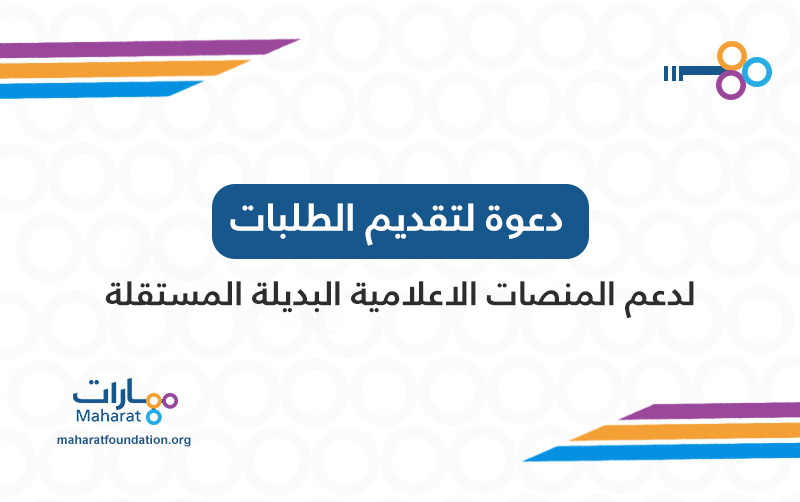 دعوة لتقديم الطلبات

لدعم المنصات الاعلامية البديلة المستقلة

مهارات
Maharat
maharatfoundation.org